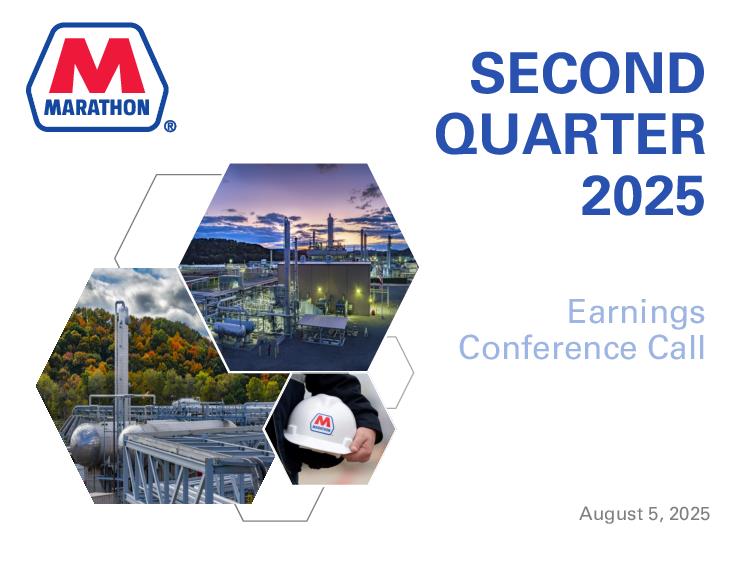 M
MARATHON
®

SECOND QUARTER 2025

Earnings Conference Call

M
MARATHON

August 5, 2025